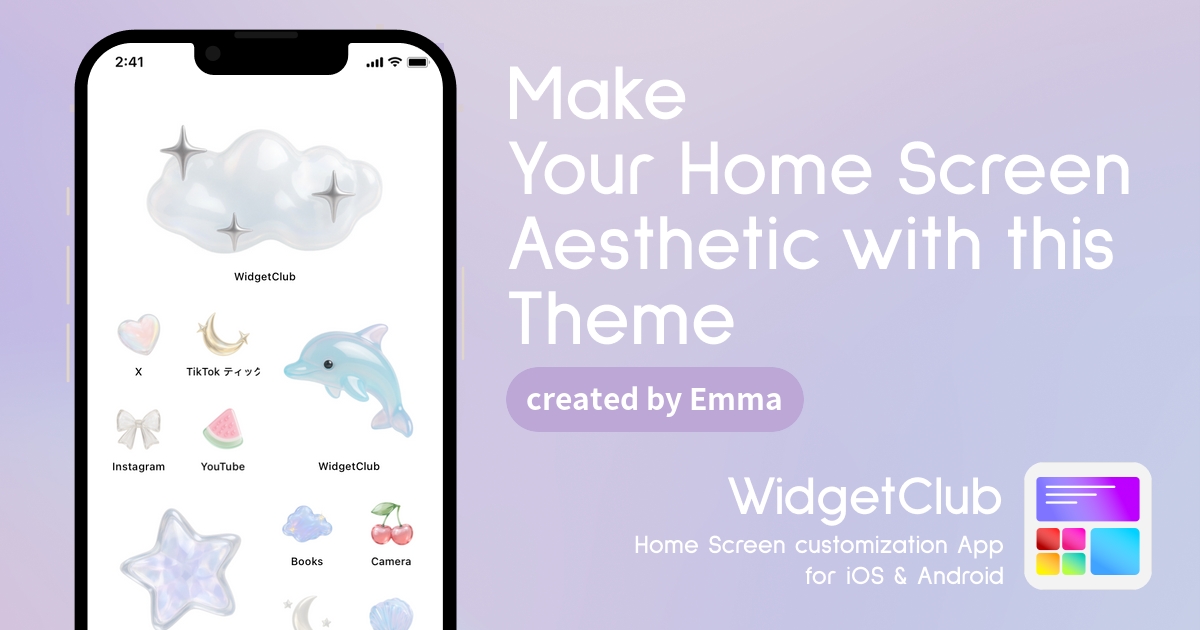 2:41

WidgetClub

X

TikTok ティック

Instagram

YouTube

WidgetClub

Books

Camera

Make Your Home Screen Aesthetic with this Theme

created by Emma

WidgetClub

Home Screen customization App for iOS & Android